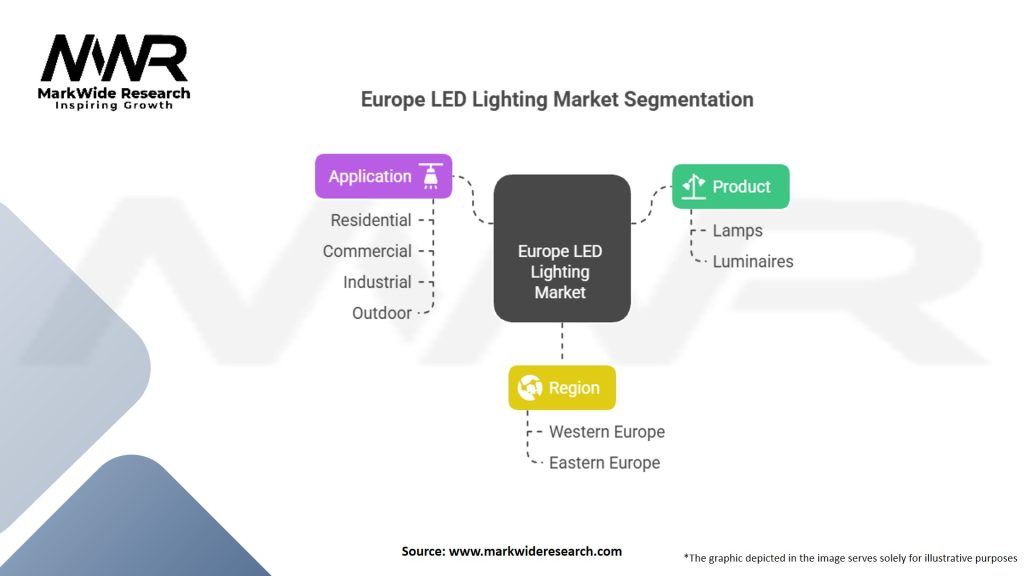 MWR
MarkWide Research
Inspiring Growth

Europe LED Lighting Market Segmentation

Application
Residential
Commercial
Industrial
Outdoor

Europe LED Lighting Market

Product
Lamps
Luminaires

Region
Western Europe
Eastern Europe

Source: www.markwideresearch.com

*The graphic depicted in the image serves solely for illustrative purposes